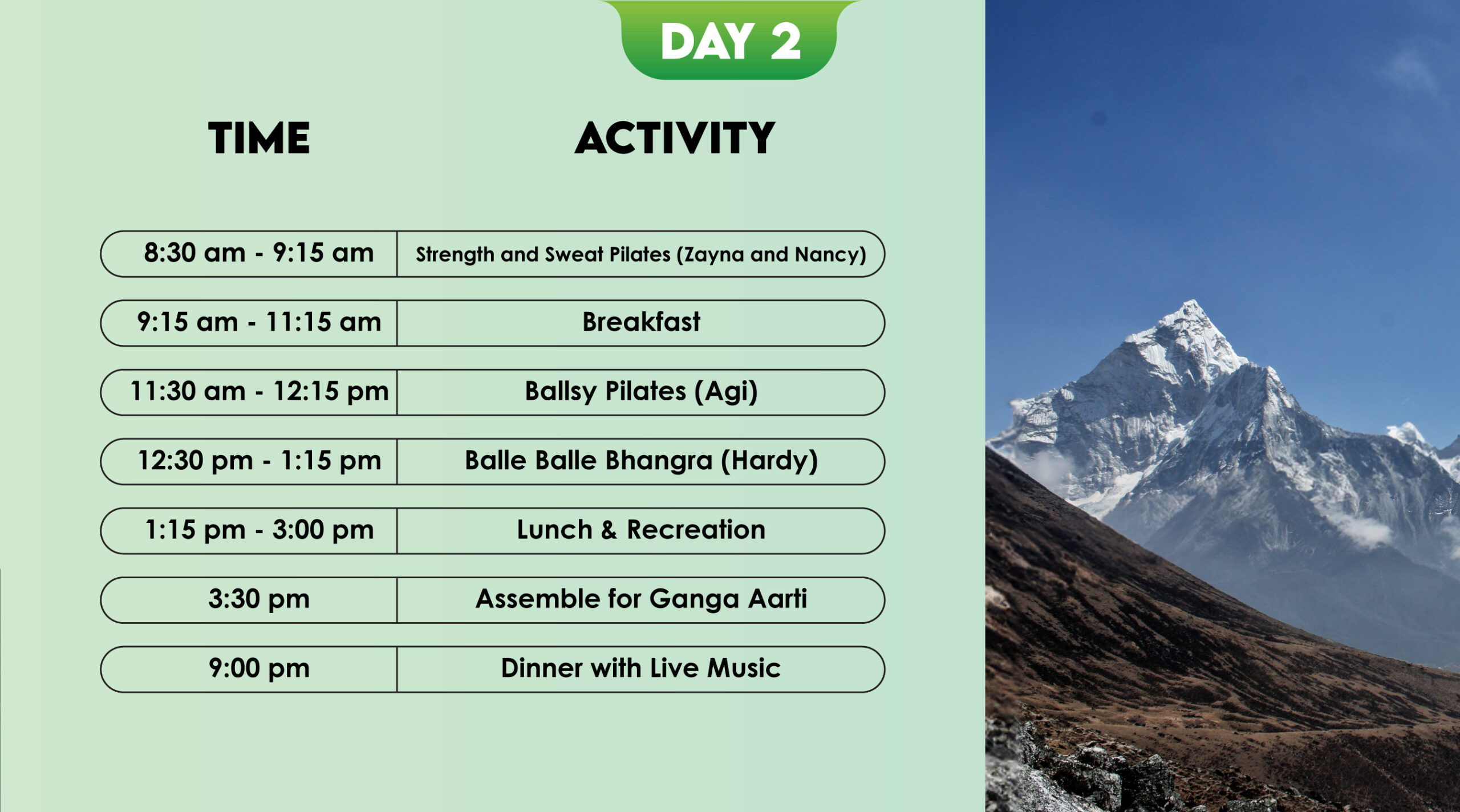 DAY 2

| TIME | ACTIVITY |
|---|---|
| 8:30 am - 9:15 am | Strength and Sweat Pilates (Zayna and Nancy) |
| 9:15 am - 11:15 am | Breakfast |
| 11:30 am - 12:15 pm | Ballsy Pilates (Agi) |
| 12:30 pm - 1:15 pm | Balle Balle Bhangra (Hardy) |
| 1:15 pm - 3:00 pm | Lunch & Recreation |
| 3:30 pm | Assemble for Ganga Aarti |
| 9:00 pm | Dinner with Live Music |